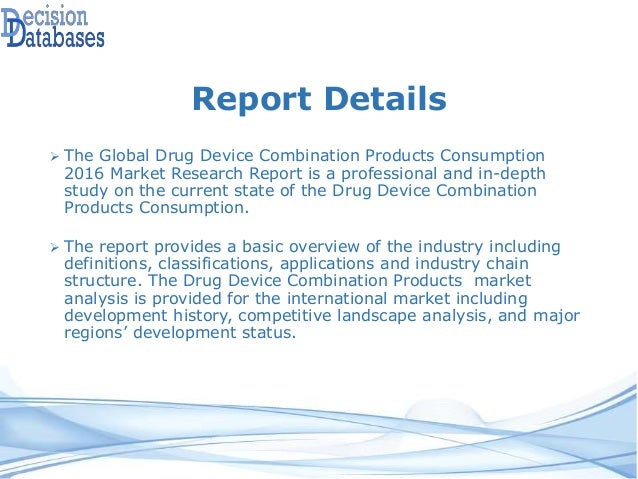 Decision Databases

Report Details

➢ The Global Drug Device Combination Products Consumption 2016 Market Research Report is a professional and in-depth study on the current state of the Drug Device Combination Products Consumption.

➢ The report provides a basic overview of the industry including definitions, classifications, applications and industry chain structure. The Drug Device Combination Products market analysis is provided for the international market including development history, competitive landscape analysis, and major regions' development status.